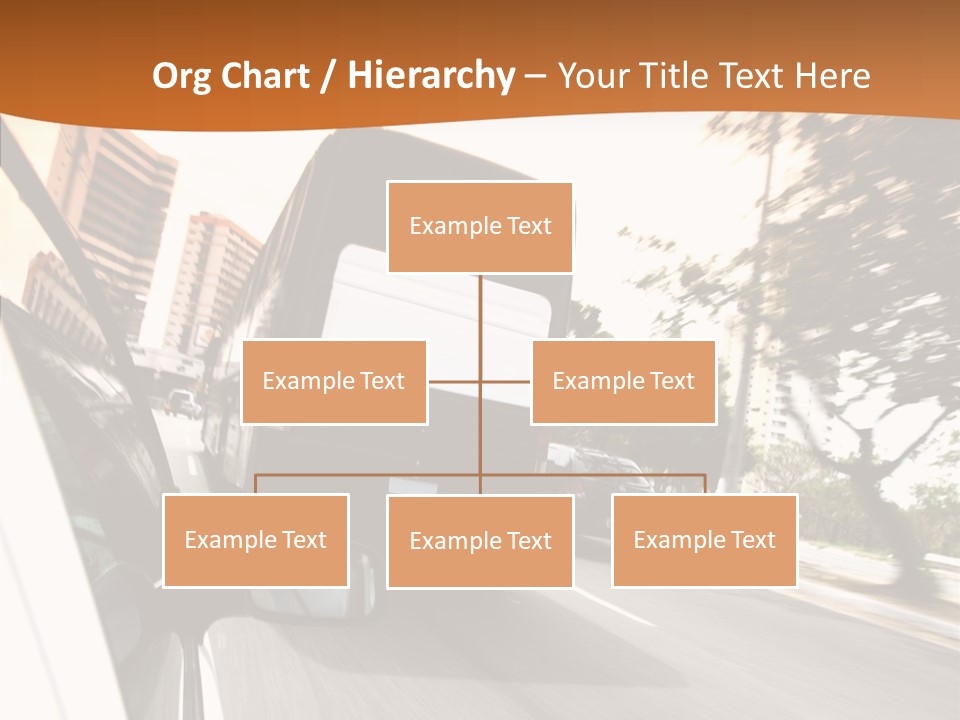 Org Chart / Hierarchy – Your Title Text Here

Example Text

Example Text

Example Text

Example Text

Example Text

Example Text